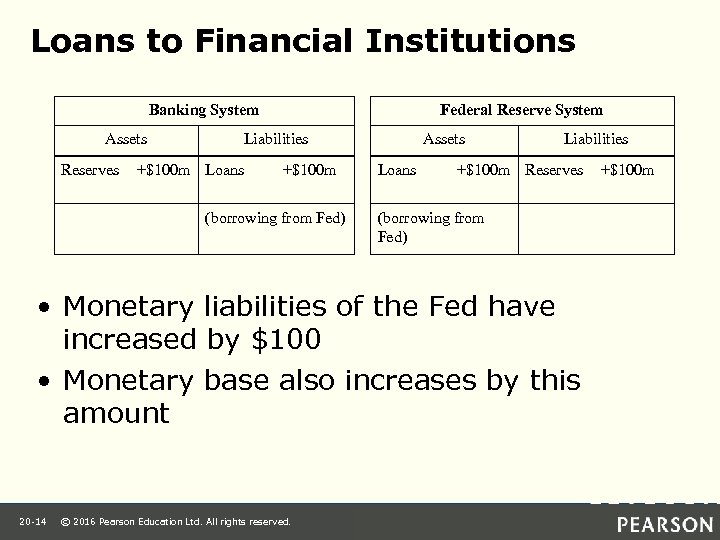 Loans to Financial Institutions

| Banking System | |
|---|---|
| Assets | Liabilities |
| Reserves +\$100m | Loans +\$100m |
| | (borrowing from Fed) |

| Federal Reserve System | |
|---|---|
| Assets | Liabilities |
| Loans +\$100m | Reserves +\$100m |
| (borrowing from Fed) | |

• Monetary liabilities of the Fed have increased by \$100

• Monetary base also increases by this amount

20-14 © 2016 Pearson Education Ltd. All rights reserved.

PEARSON